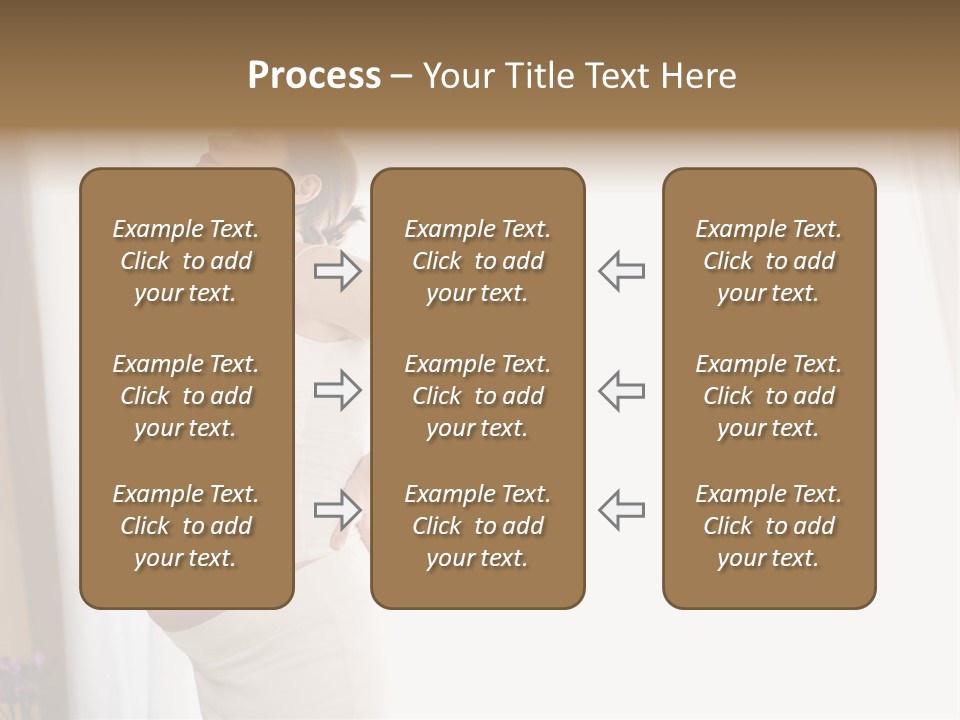 Process – Your Title Text Here

Example Text. Click to add your text.

Example Text. Click to add your text.

Example Text. Click to add your text.

Example Text. Click to add your text.

Example Text. Click to add your text.

Example Text. Click to add your text.

Example Text. Click to add your text.

Example Text. Click to add your text.

Example Text. Click to add your text.